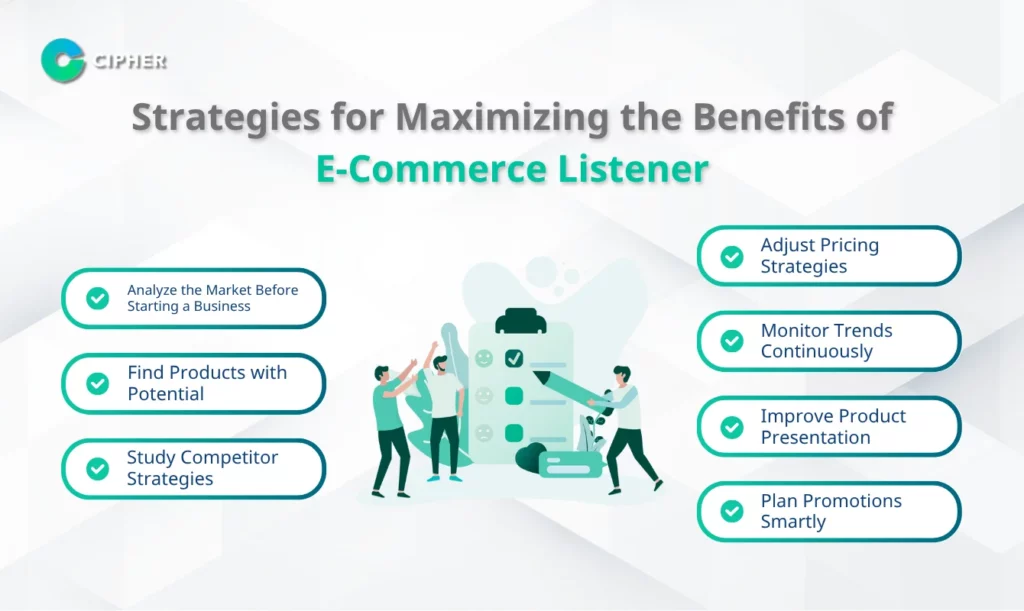 CIPHER

Strategies for Maximizing the Benefits of E-Commerce Listener

Analyze the Market Before Starting a Business

Find Products with Potential

Study Competitor Strategies

Adjust Pricing Strategies

Monitor Trends Continuously

Improve Product Presentation

Plan Promotions Smartly